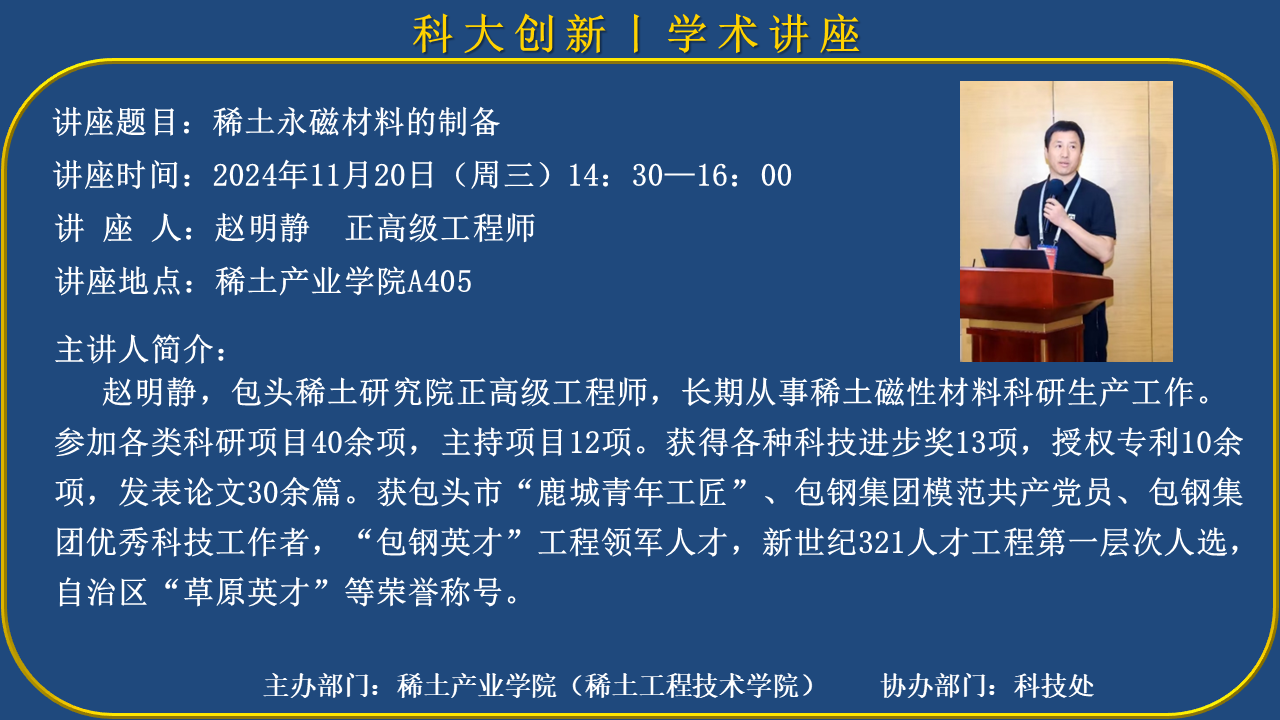 科大创新丨学术讲座

讲座题目：稀土永磁材料的制备
讲座时间：2024年11月20日（周三）14：30—16：00
讲 座 人：赵明静　正高级工程师
讲座地点：稀土产业学院A405

主讲人简介：
赵明静，包头稀土研究院正高级工程师，长期从事稀土磁性材料科研生产工作。参加各类科研项目40余项，主持项目12项。获得各种科技进步奖13项，授权专利10余项，发表论文30余篇。获包头市“鹿城青年工匠”、包钢集团模范共产党员、包钢集团优秀科技工作者，“包钢英才”工程领军人才，新世纪321人才工程第一层次人选，自治区“草原英才”等荣誉称号。

主办部门：稀土产业学院（稀土工程技术学院）　协办部门：科技处